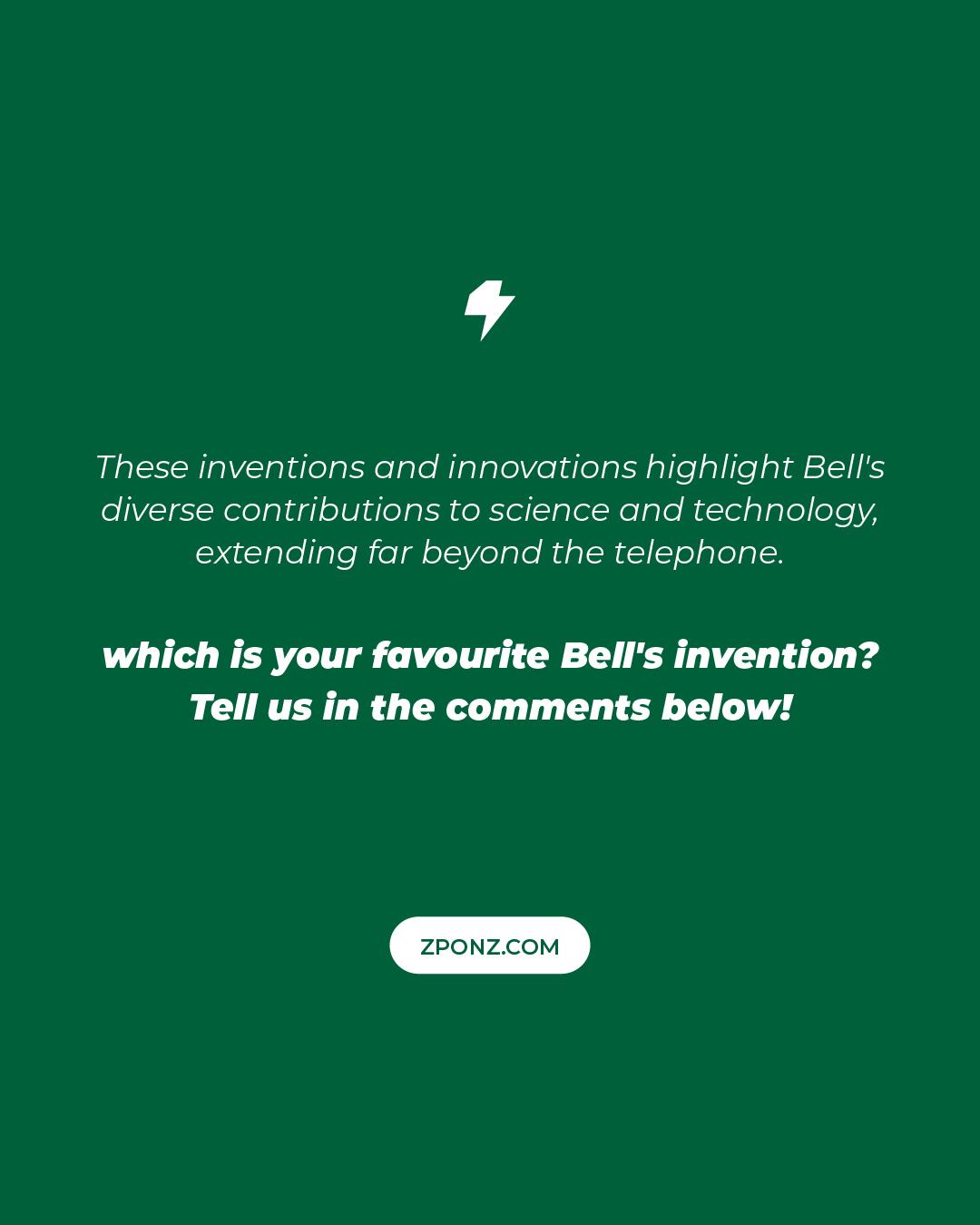 These inventions and innovations highlight Bell's diverse contributions to science and technology, extending far beyond the telephone.

which is your favourite Bell's invention? Tell us in the comments below!

ZPONZ.COM